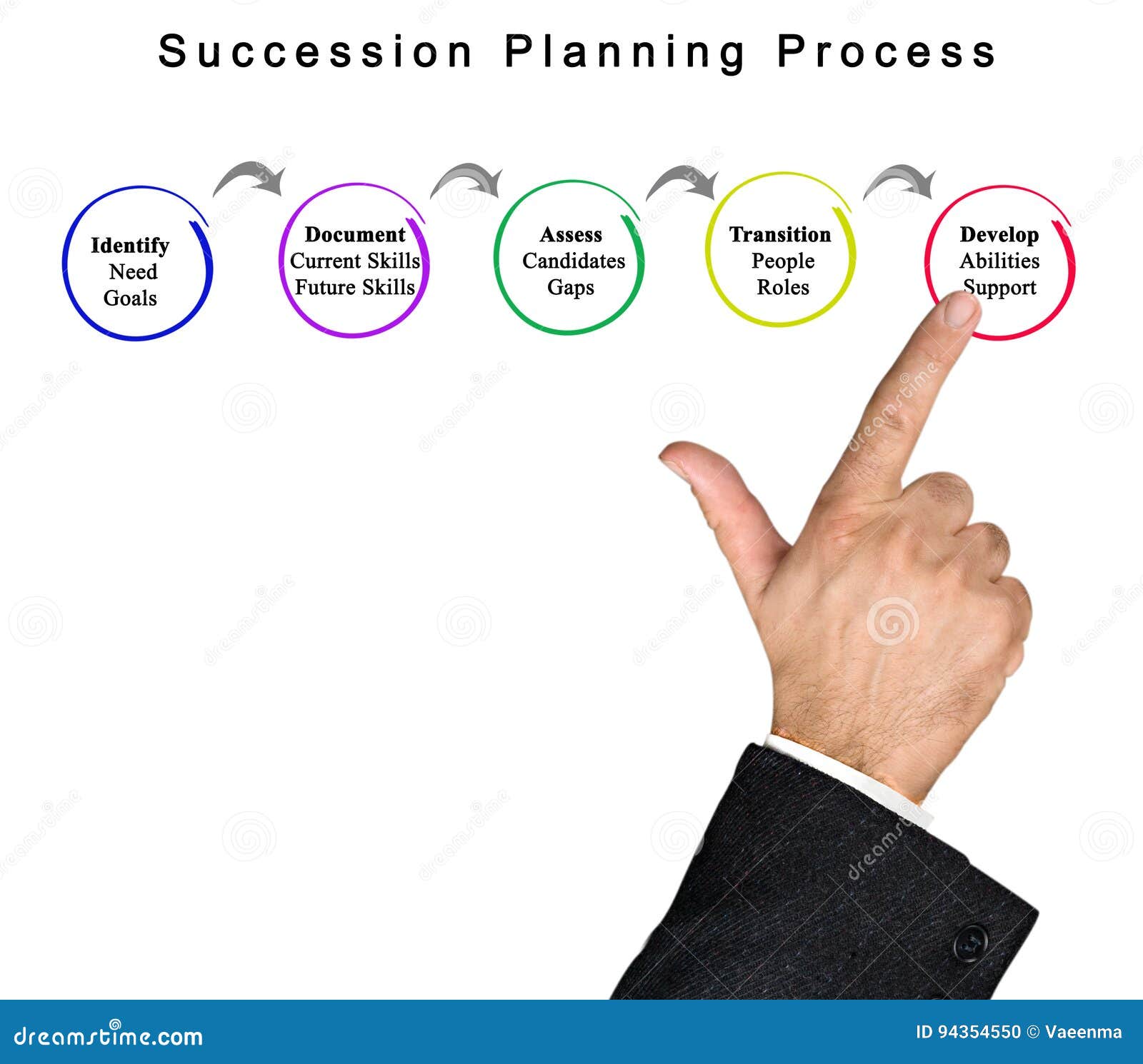 Succession Planning Process

Identify
Need
Goals

Document
Current Skills
Future Skills

Assess
Candidates
Gaps

Transition
People
Roles

Develop
Abilities
Support

dreamstime.com

ID 94354550 © Vaeenma